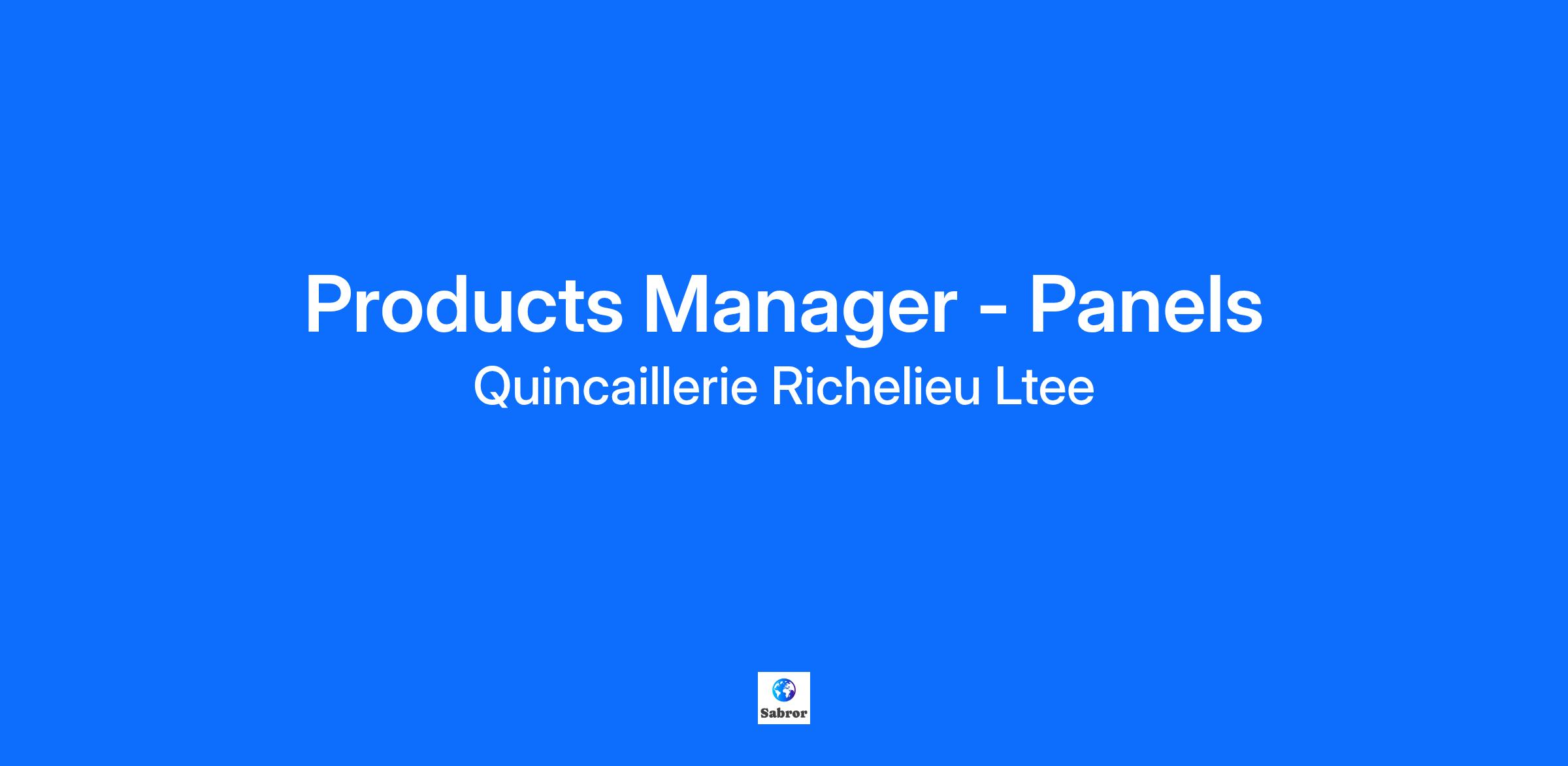 Products Manager - Panels
Quincaillerie Richelieu Ltee

Sabror